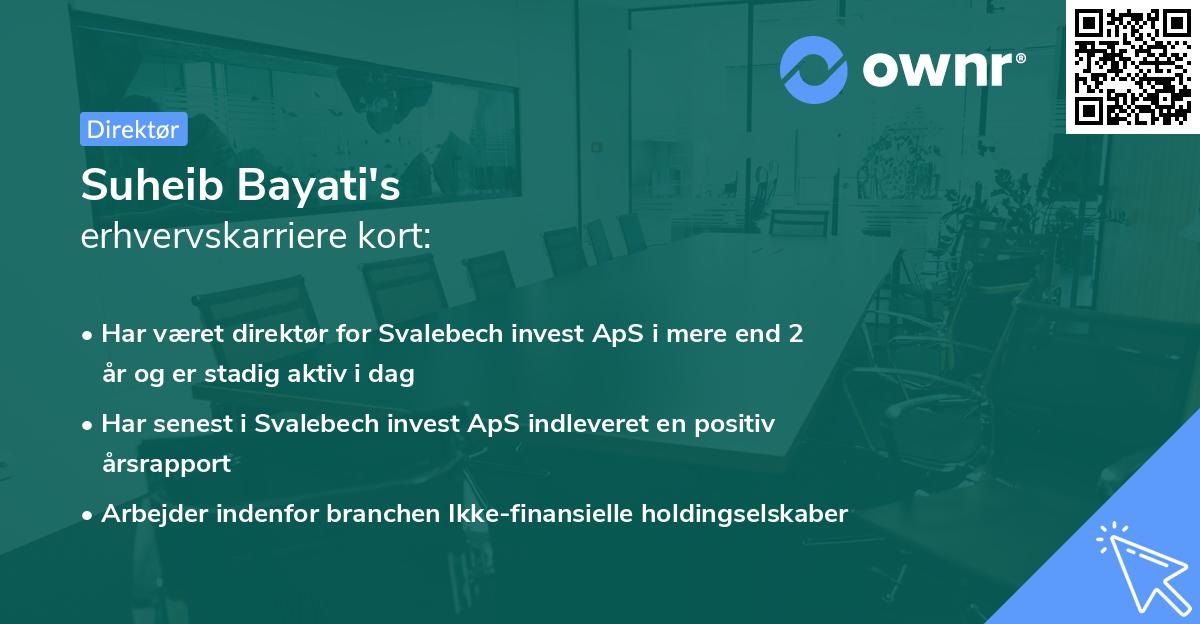 ownr®

Direktør

Suheib Bayati's
erhvervskarriere kort:

• Har været direktør for Svalebech invest ApS i mere end 2 år og er stadig aktiv i dag

• Har senest i Svalebech invest ApS indleveret en positiv årsrapport

• Arbejder indenfor branchen Ikke-finansielle holdingselskaber